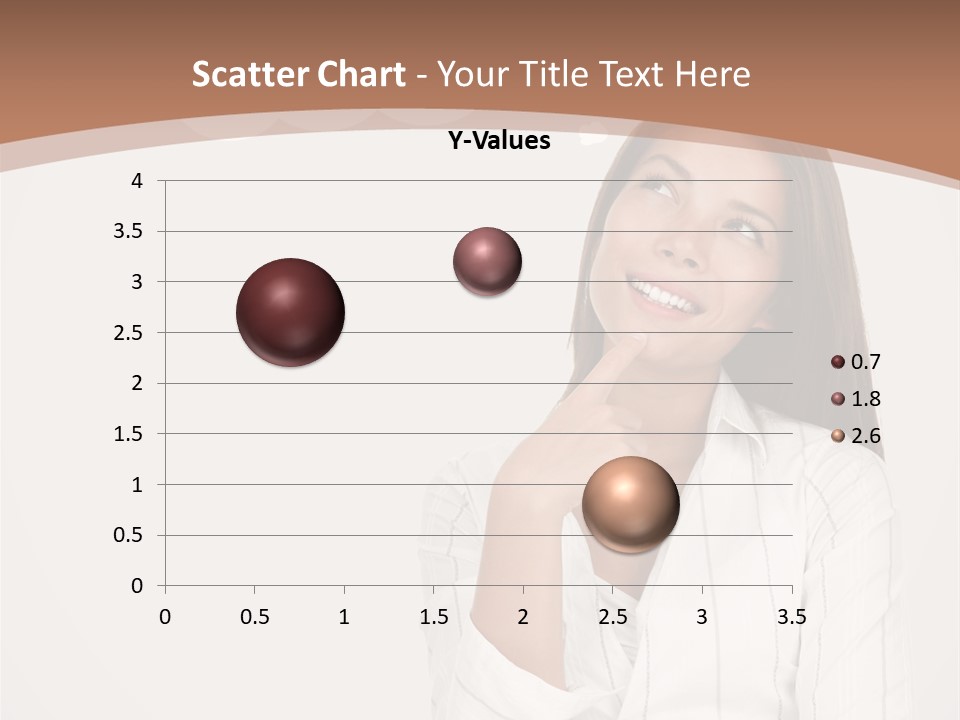 Scatter Chart - Your Title Text Here

Y-Values

4
3.5
3
2.5
2
1.5
1
0.5
0

0 0.5 1 1.5 2 2.5 3 3.5

0.7
1.8
2.6